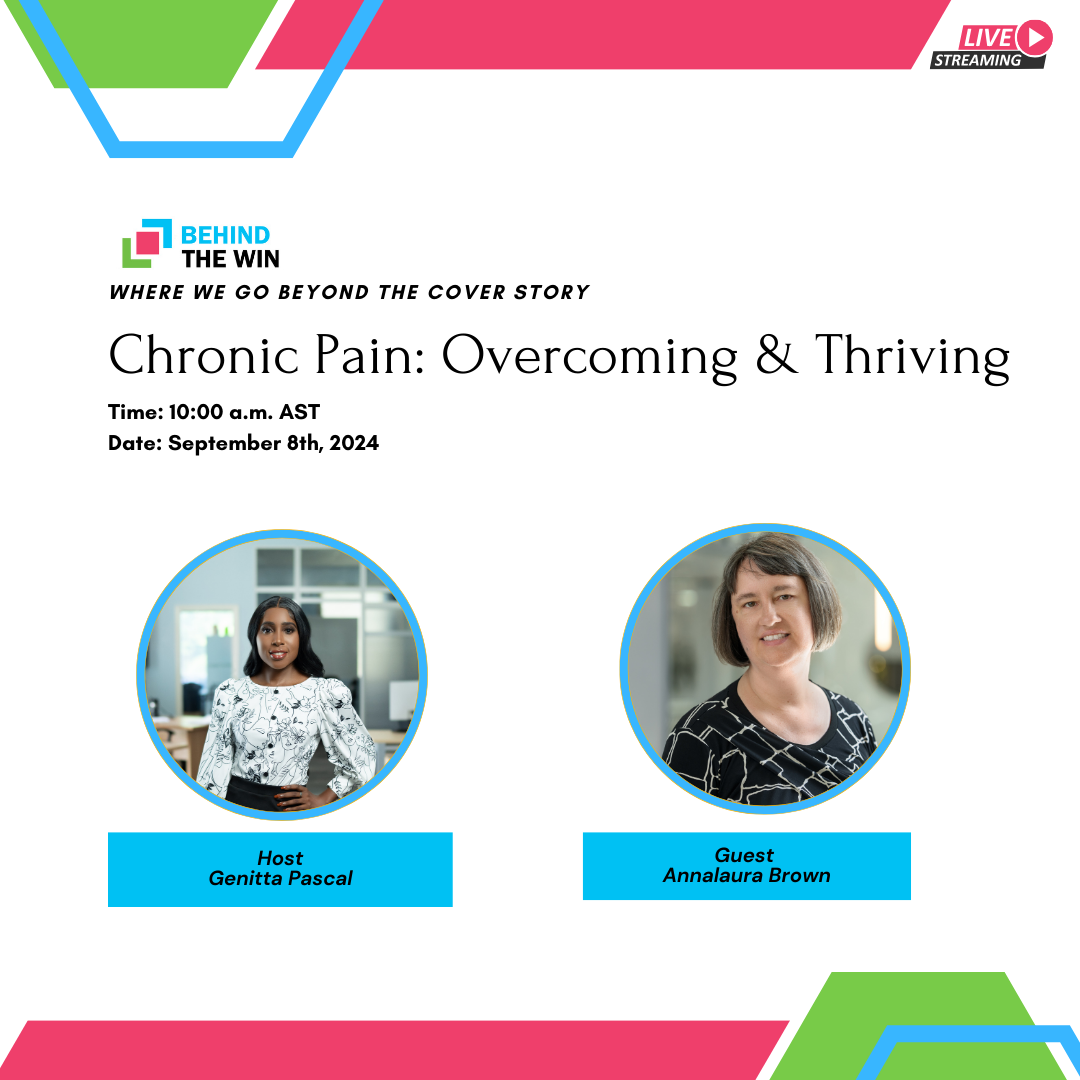 LIVE
STREAMING

BEHIND
THE WIN
WHERE WE GO BEYOND THE COVER STORY

Chronic Pain: Overcoming & Thriving

Time: 10:00 a.m. AST
Date: September 8th, 2024

Host
Genitta Pascal

Guest
Annalaura Brown